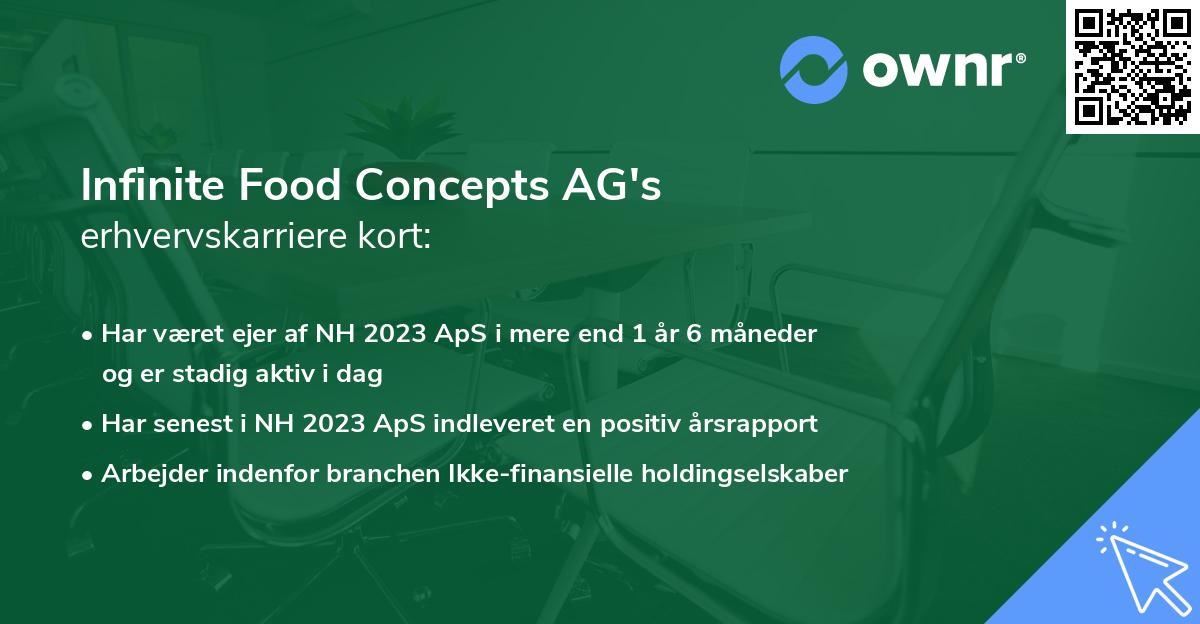 ownr®

Infinite Food Concepts AG's erhvervskarriere kort:

• Har været ejer af NH 2023 ApS i mere end 1 år 6 måneder og er stadig aktiv i dag
• Har senest i NH 2023 ApS indleveret en positiv årsrapport
• Arbejder indenfor branchen Ikke-finansielle holdingselskaber